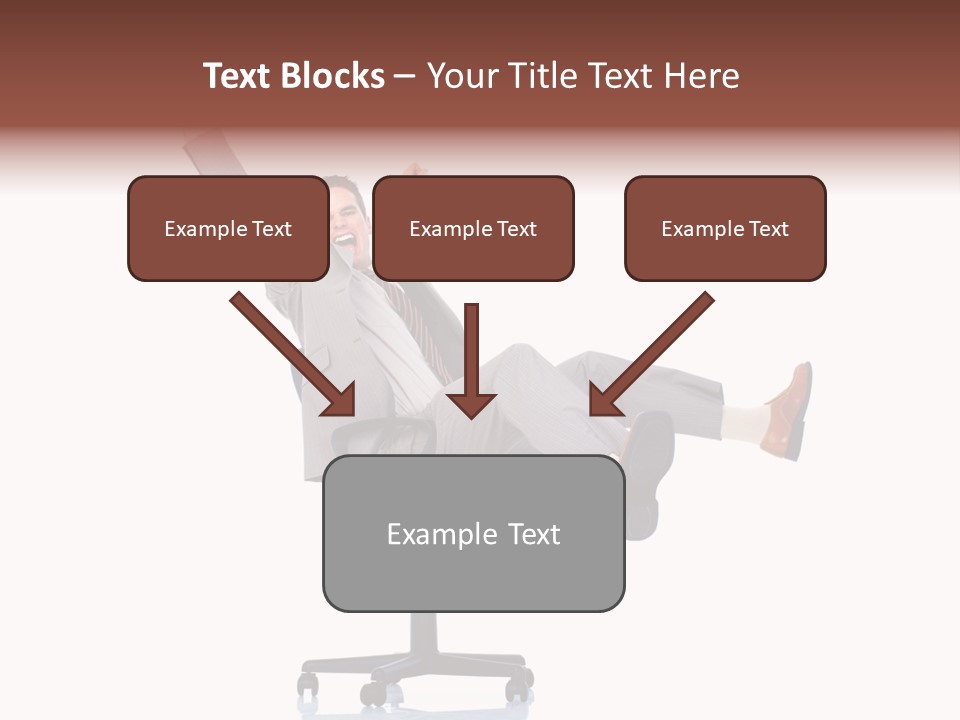 Text Blocks – Your Title Text Here

Example Text

Example Text

Example Text

Example Text